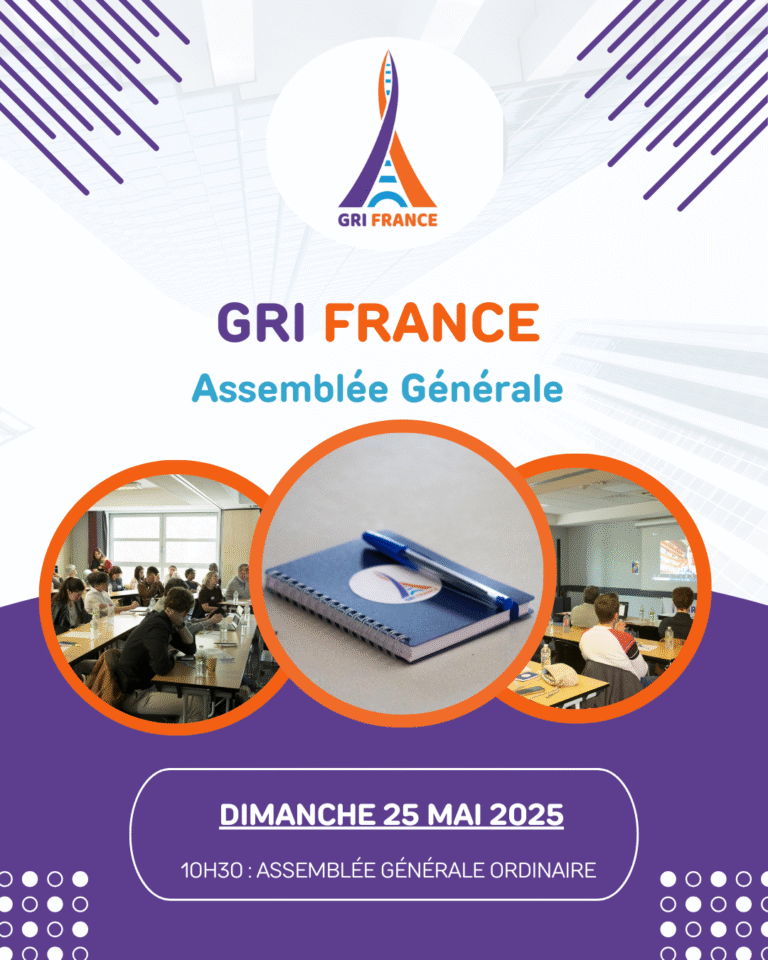 GRI FRANCE

GRI FRANCE

Assemblée Générale

DIMANCHE 25 MAI 2025

10H30 : ASSEMBLÉE GÉNÉRALE ORDINAIRE